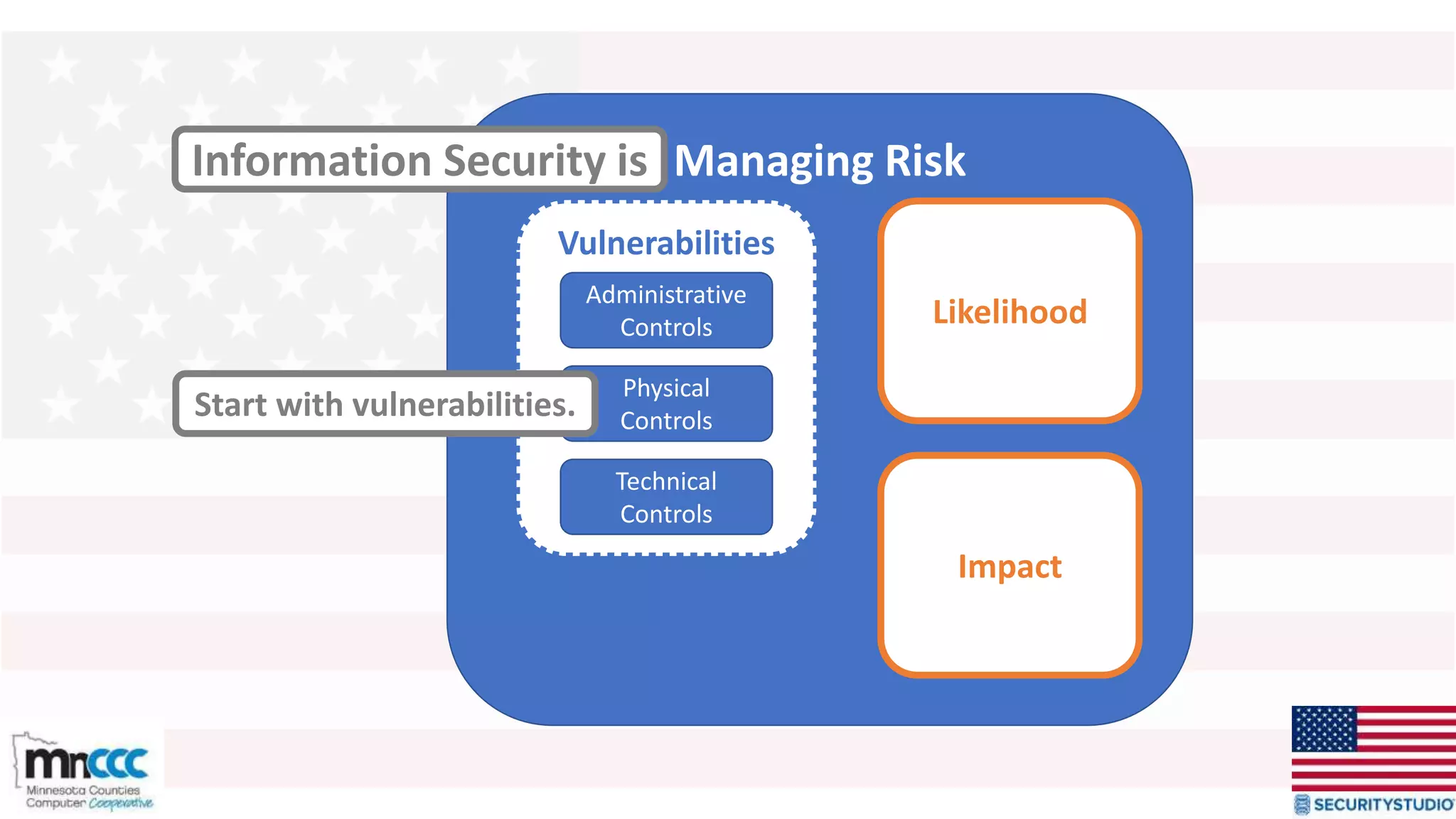 Information Security is Managing Risk

Vulnerabilities

Administrative Controls

Physical Controls

Technical Controls

Start with vulnerabilities.

Likelihood

Impact

mnccc
Minnesota Counties Computer Cooperative

SECURITYSTUDIO